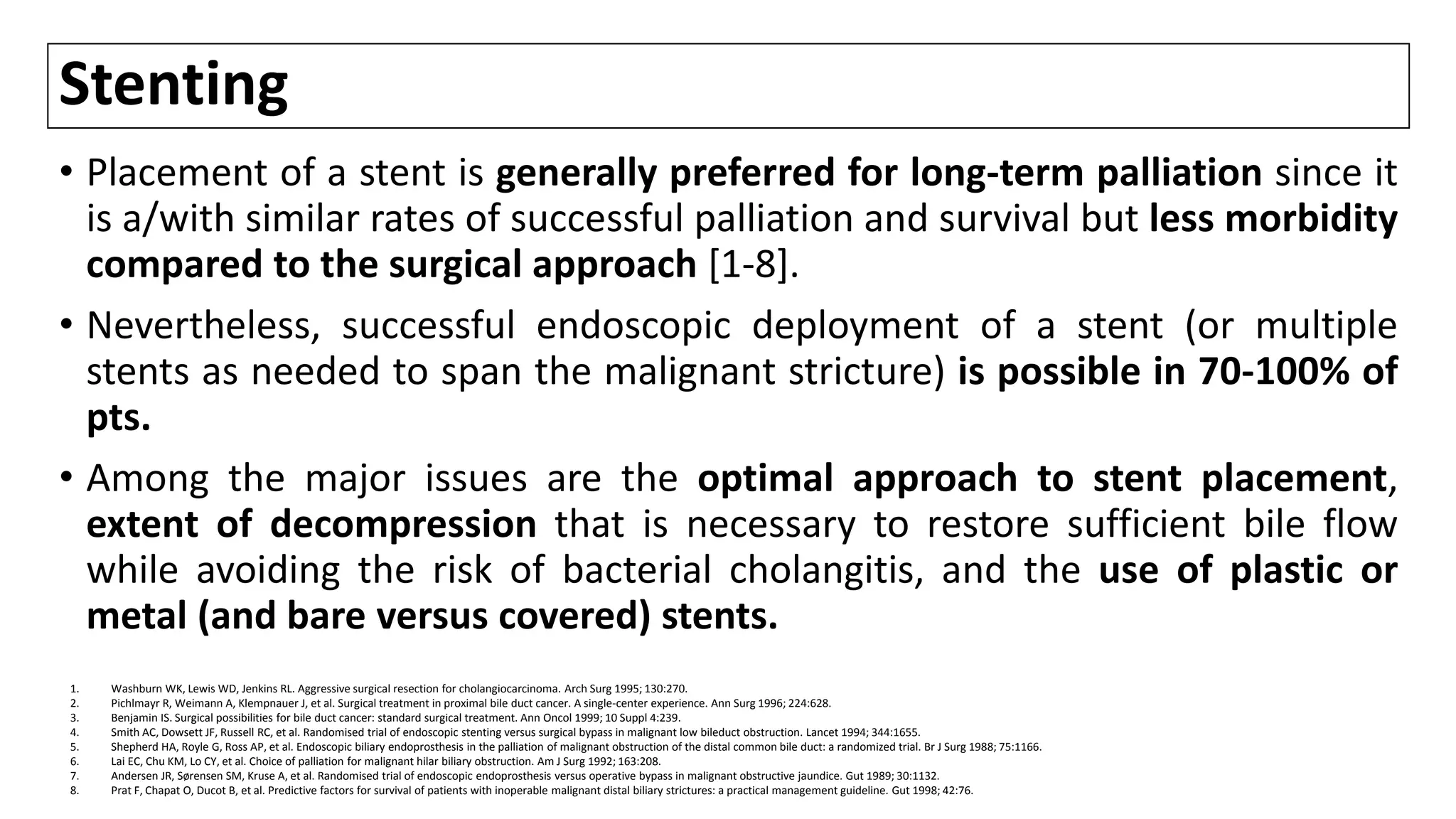 Stenting

• Placement of a stent is generally preferred for long-term palliation since it is a/with similar rates of successful palliation and survival but less morbidity compared to the surgical approach [1-8].

• Nevertheless, successful endoscopic deployment of a stent (or multiple stents as needed to span the malignant stricture) is possible in 70-100% of pts.

• Among the major issues are the optimal approach to stent placement, extent of decompression that is necessary to restore sufficient bile flow while avoiding the risk of bacterial cholangitis, and the use of plastic or metal (and bare versus covered) stents.

1. Washburn WK, Lewis WD, Jenkins RL. Aggressive surgical resection for cholangiocarcinoma. Arch Surg 1995; 130:270.
2. Pichlmayr R, Weimann A, Klempnauer J, et al. Surgical treatment in proximal bile duct cancer. A single-center experience. Ann Surg 1996; 224:628.
3. Benjamin IS. Surgical possibilities for bile duct cancer: standard surgical treatment. Ann Oncol 1999; 10 Suppl 4:239.
4. Smith AC, Dowsett JF, Russell RC, et al. Randomised trial of endoscopic stenting versus surgical bypass in malignant low bileduct obstruction. Lancet 1994; 344:1655.
5. Shepherd HA, Royle G, Ross AP, et al. Endoscopic biliary endoprosthesis in the palliation of malignant obstruction of the distal common bile duct: a randomized trial. Br J Surg 1988; 75:1166.
6. Lai EC, Chu KM, Lo CY, et al. Choice of palliation for malignant hilar biliary obstruction. Am J Surg 1992; 163:208.
7. Andersen JR, Sørensen SM, Kruse A, et al. Randomised trial of endoscopic endoprosthesis versus operative bypass in malignant obstructive jaundice. Gut 1989; 30:1132.
8. Prat F, Chapat O, Ducot B, et al. Predictive factors for survival of patients with inoperable malignant distal biliary strictures: a practical management guideline. Gut 1998; 42:76.